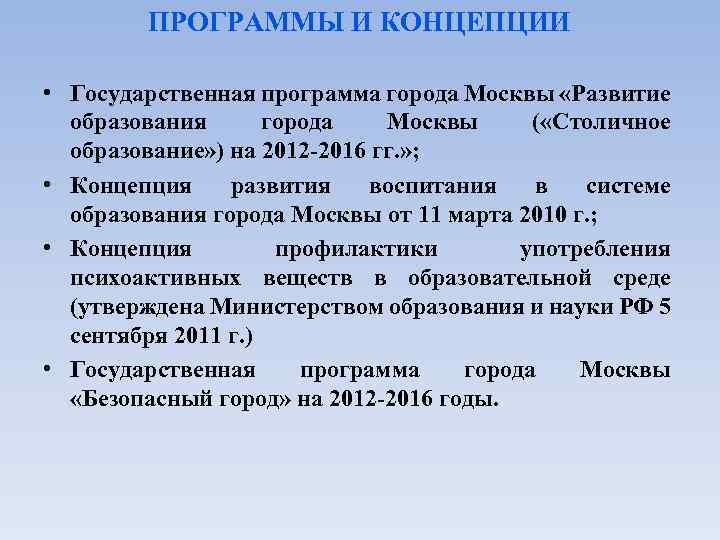 ПРОГРАММЫ И КОНЦЕПЦИИ

• Государственная программа города Москвы «Развитие образования города Москвы («Столичное образование») на 2012-2016 гг.»;

• Концепция развития воспитания в системе образования города Москвы от 11 марта 2010 г.;

• Концепция профилактики употребления психоактивных веществ в образовательной среде (утверждена Министерством образования и науки РФ 5 сентября 2011 г.)

• Государственная программа города Москвы «Безопасный город» на 2012-2016 годы.